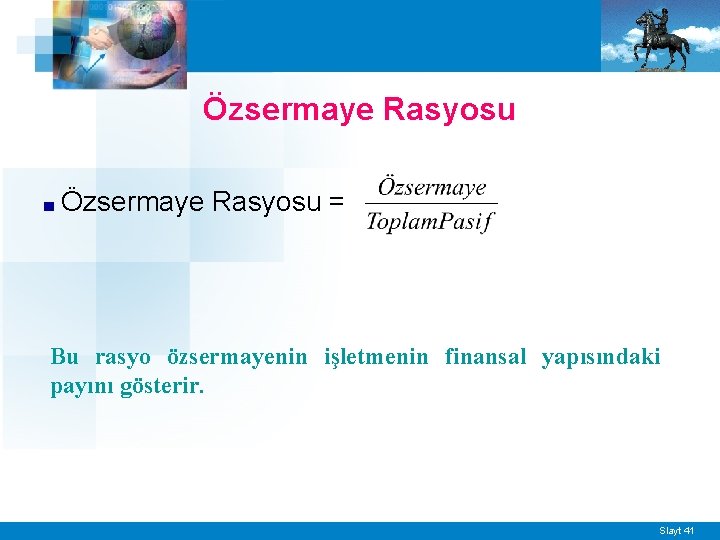 Özsermaye Rasyosu

Özsermaye Rasyosu = $\frac{Özsermaye}{ToplamPasif}$

Bu rasyo özsermayenin işletmenin finansal yapısındaki payını gösterir.

Slayt 41